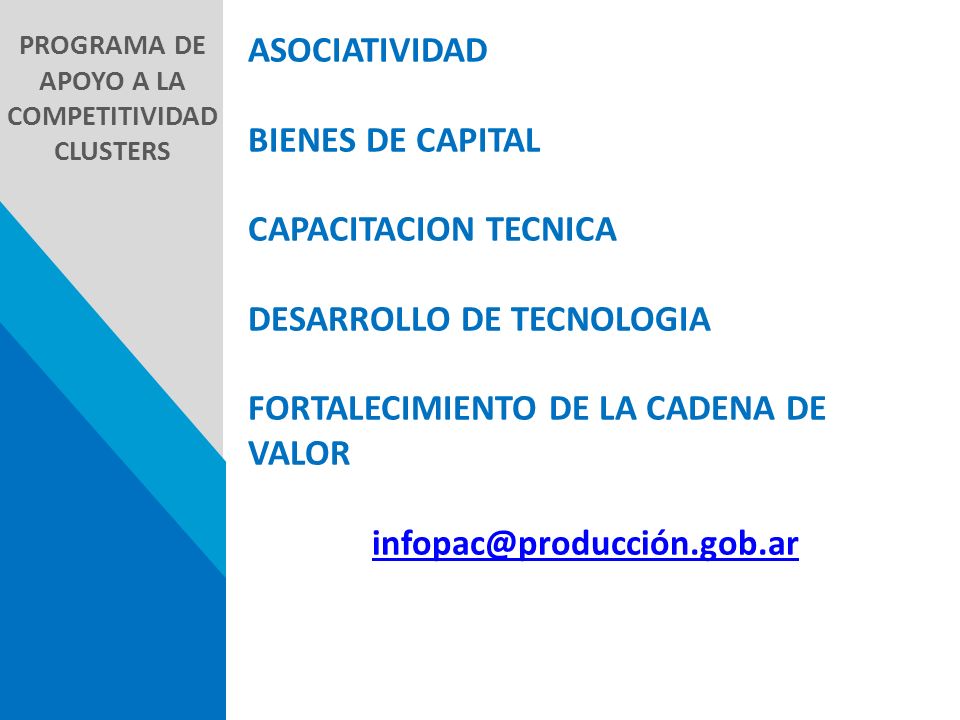 PROGRAMA DE APOYO A LA COMPETITIVIDAD CLUSTERS

ASOCIATIVIDAD

BIENES DE CAPITAL

CAPACITACION TECNICA

DESARROLLO DE TECNOLOGIA

FORTALECIMIENTO DE LA CADENA DE VALOR

infopac@producción.gob.ar